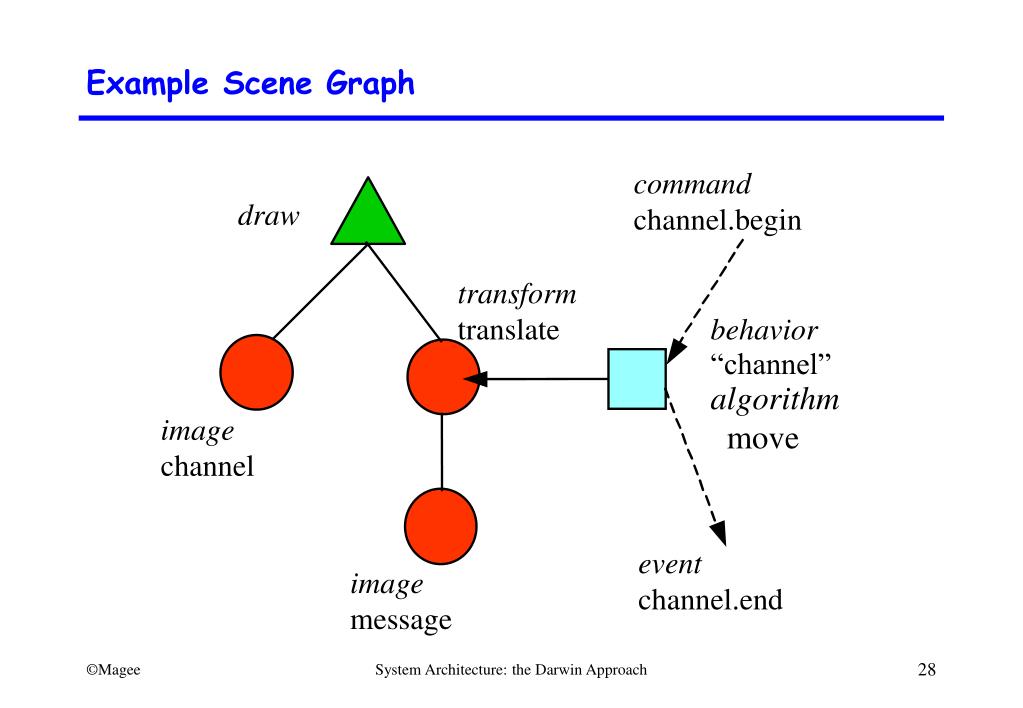 Example Scene Graph

draw

command
channel.begin

transform
translate

behavior
“channel”
algorithm
move

image
channel

image
message

event
channel.end

©Magee

System Architecture: the Darwin Approach

28